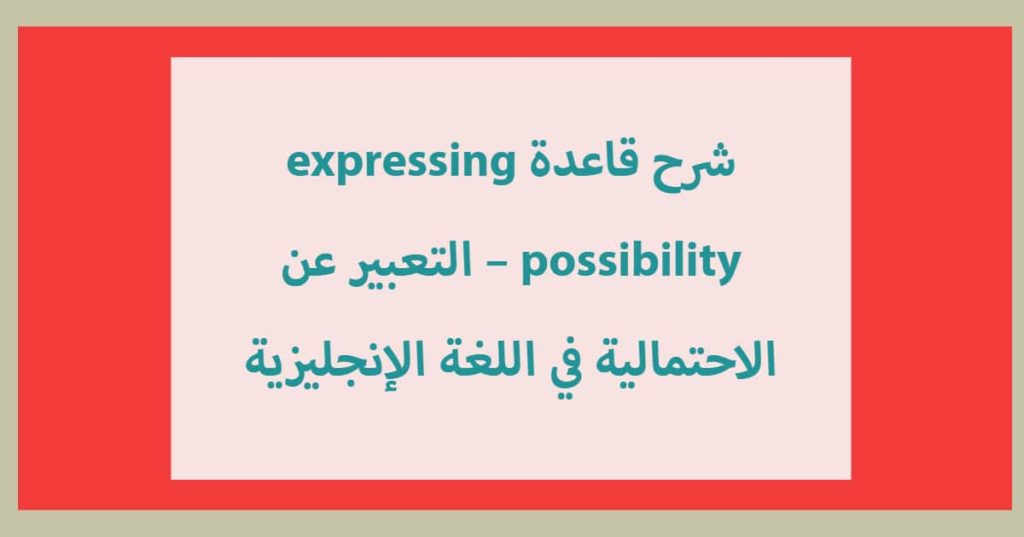 شرح قاعدة expressing possibility – التعبير عن الاحتمالية في اللغة الإنجليزية